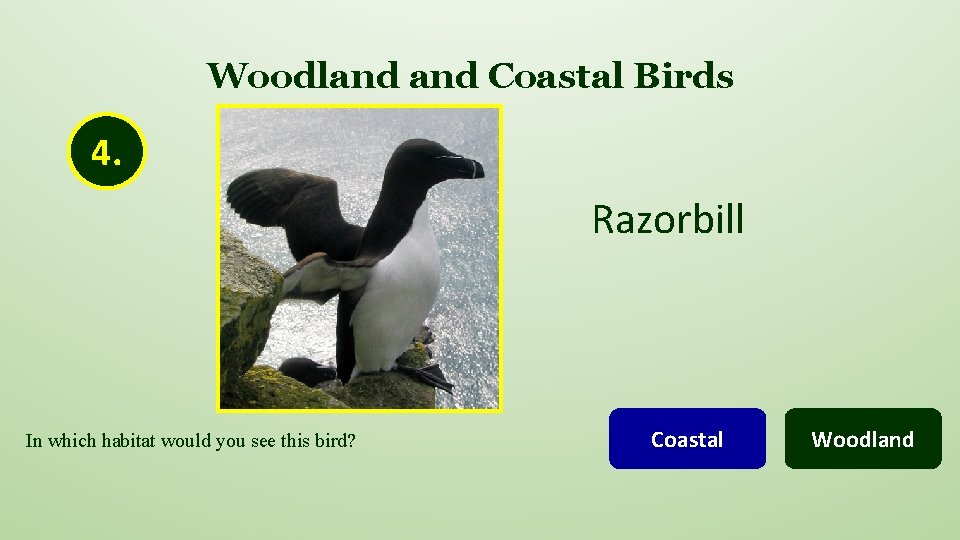 Woodland and Coastal Birds

4.

Razorbill

In which habitat would you see this bird?

Coastal

Woodland